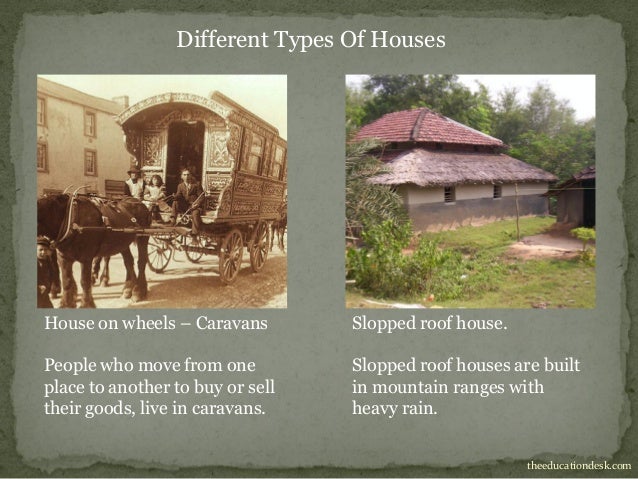 Different Types Of Houses

House on wheels – Caravans

People who move from one place to another to buy or sell their goods, live in caravans.

Slopped roof house.

Slopped roof houses are built in mountain ranges with heavy rain.

theeducationdesk.com